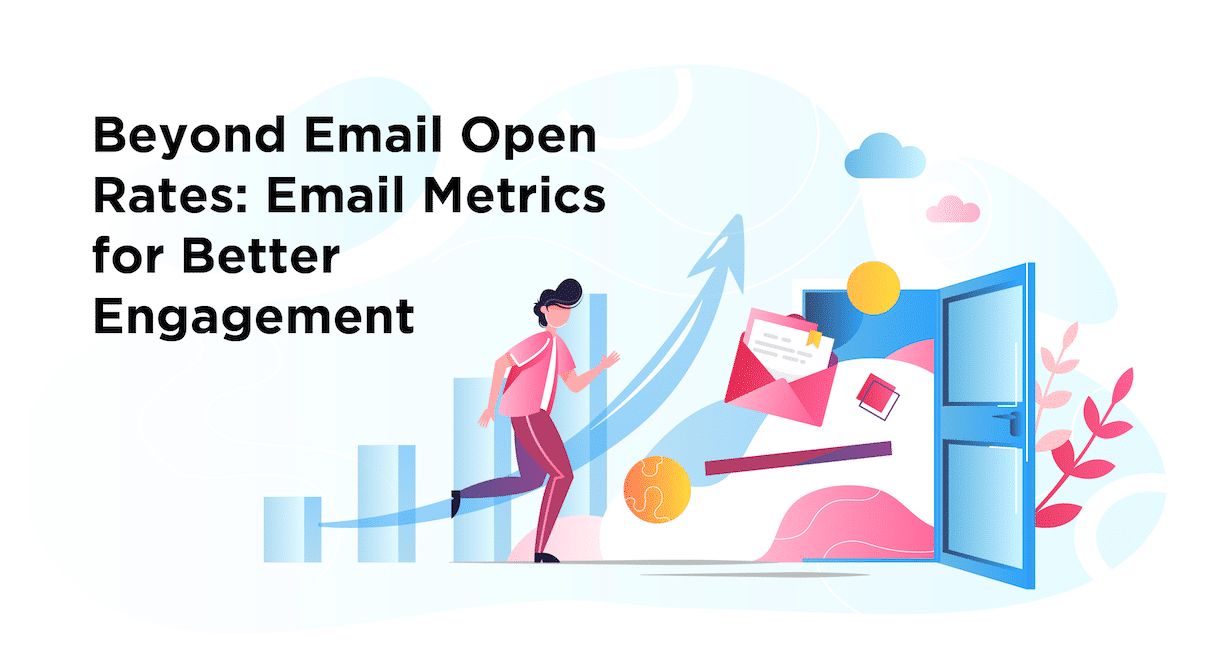 Beyond Email Open Rates: Email Metrics for Better Engagement